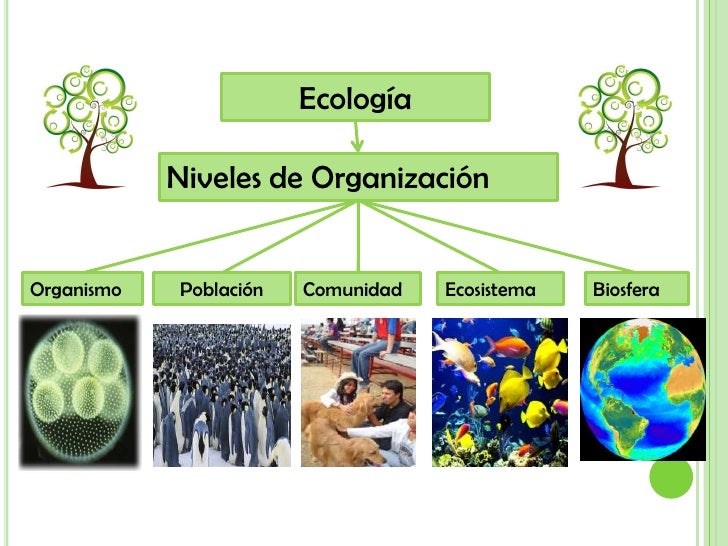 Ecología

Niveles de Organización

Organismo

Población

Comunidad

Ecosistema

Biosfera